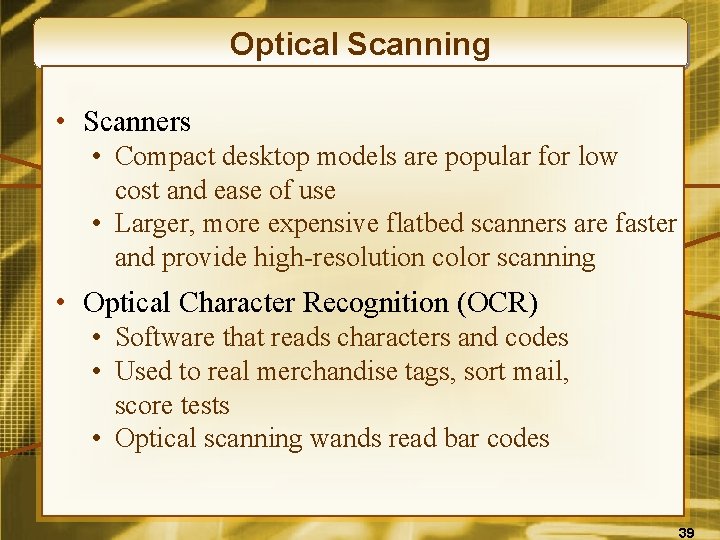 Optical Scanning

• Scanners
• Compact desktop models are popular for low cost and ease of use
• Larger, more expensive flatbed scanners are faster and provide high-resolution color scanning

• Optical Character Recognition (OCR)
• Software that reads characters and codes
• Used to real merchandise tags, sort mail, score tests
• Optical scanning wands read bar codes

39